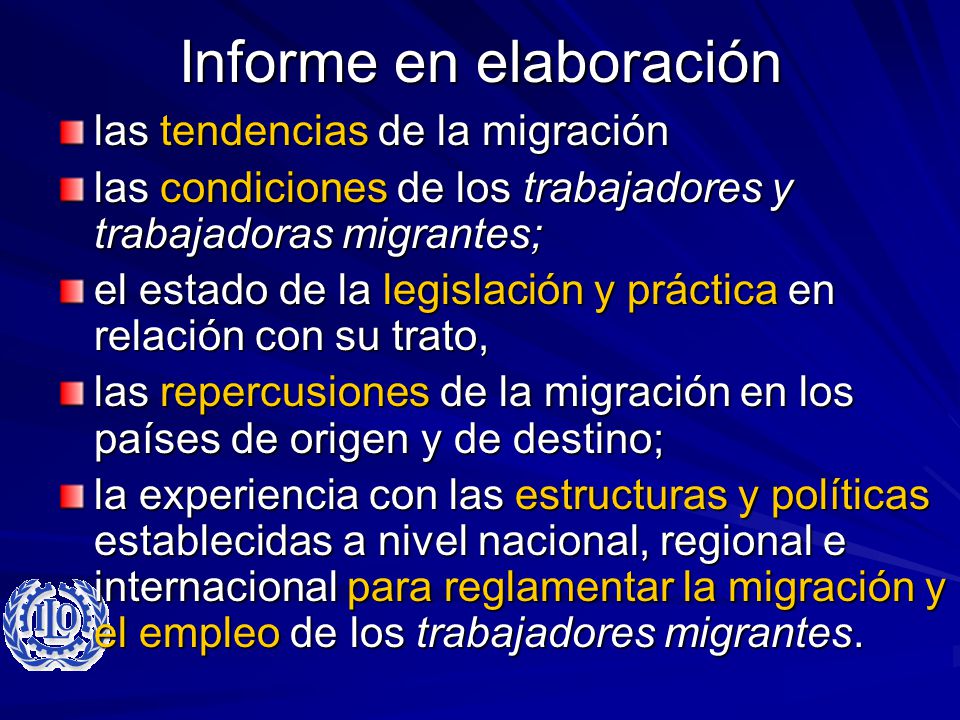 Informe en elaboración

las tendencias de la migración

las condiciones de los trabajadores y trabajadoras migrantes;

el estado de la legislación y práctica en relación con su trato,

las repercusiones de la migración en los países de origen y de destino;

la experiencia con las estructuras y políticas establecidas a nivel nacional, regional e internacional para reglamentar la migración y el empleo de los trabajadores migrantes.

ILO